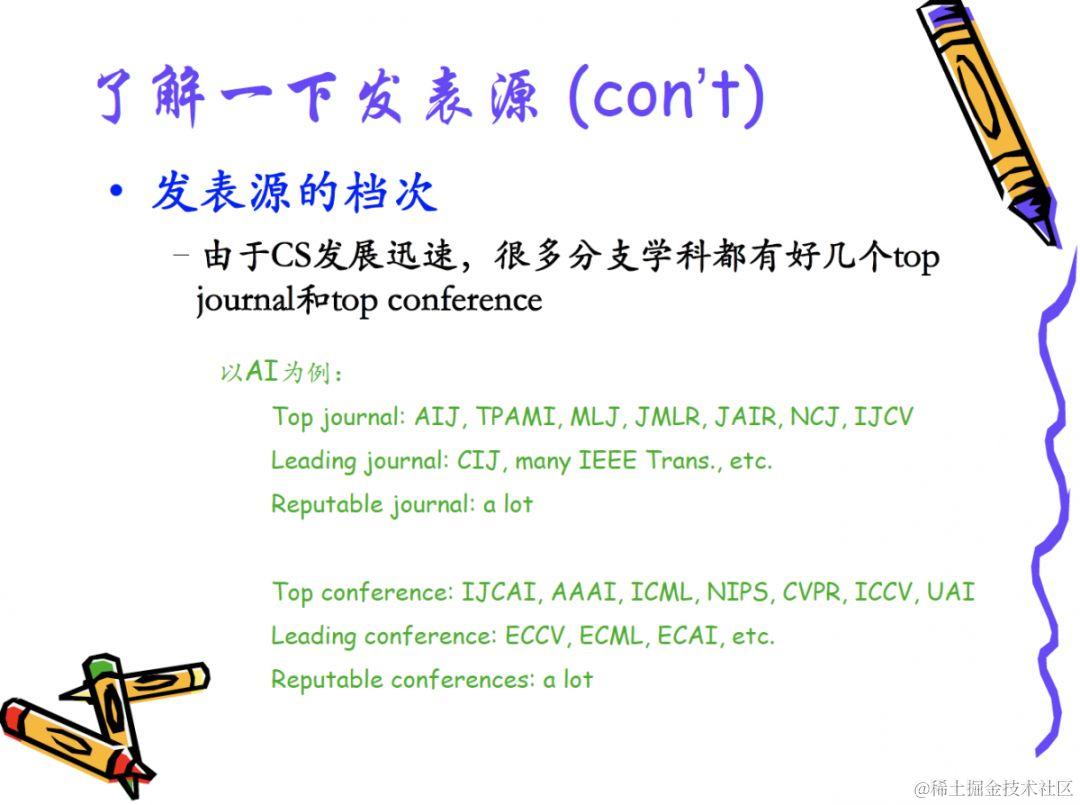 了解一下发表源 (con't)

• 发表源的档次

– 由于CS发展迅速，很多分支学科都有好几个top journal和top conference

以AI为例：

Top journal: AIJ, TPAMI, MLJ, JMLR, JAIR, NCJ, IJCV

Leading journal: CIJ, many IEEE Trans., etc.

Reputable journal: a lot

Top conference: IJCAI, AAAI, ICML, NIPS, CVPR, ICCV, UAI

Leading conference: ECCV, ECML, ECAI, etc.

Reputable conferences: a lot

@稀土掘金技术社区